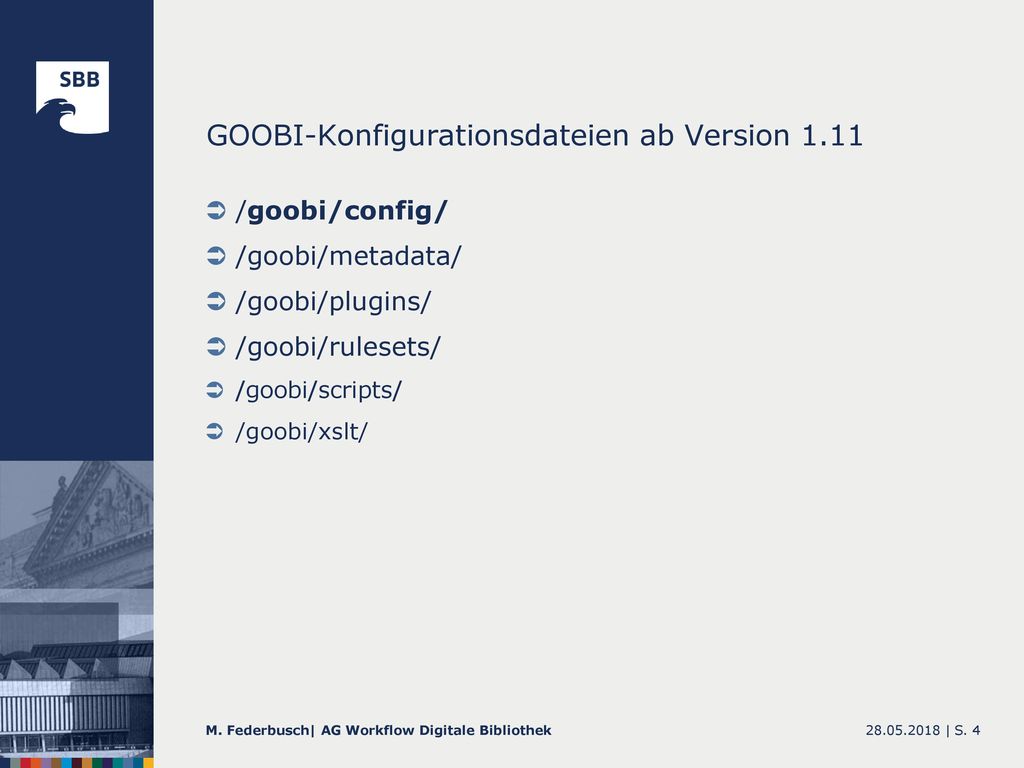 SBB

GOOBI-Konfigurationsdateien ab Version 1.11

/goobi/config/

/goobi/metadata/

/goobi/plugins/

/goobi/rulesets/

/goobi/scripts/

/goobi/xslt/

M. Federbusch| AG Workflow Digitale Bibliothek

28.05.2018 | S. 4